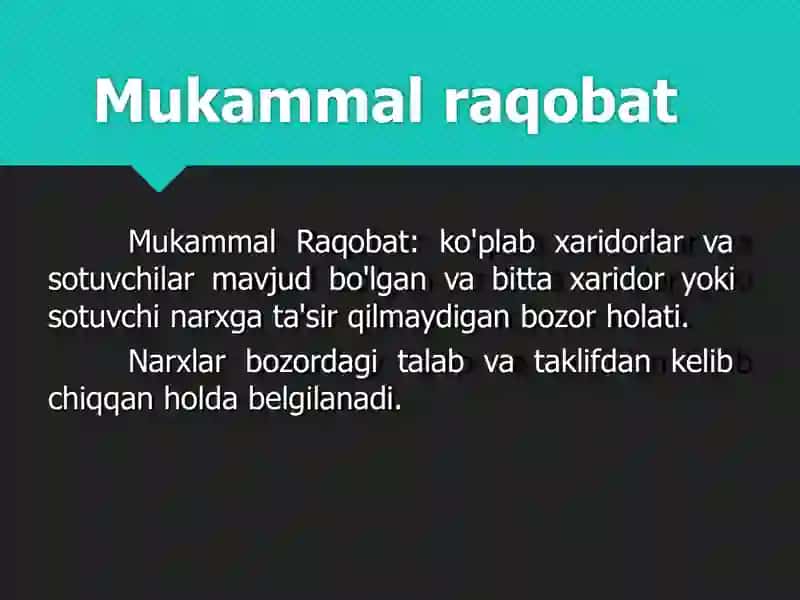 Mukammal raqobat

Mukammal Raqobat: ko'plab xaridorlar va sotuvchilar mavjud bo'lgan va bitta xaridor yoki sotuvchi narxga ta'sir qilmaydigan bozor holati.

Narxlar bozordagi talab va taklifdan kelib chiqqan holda belgilanadi.